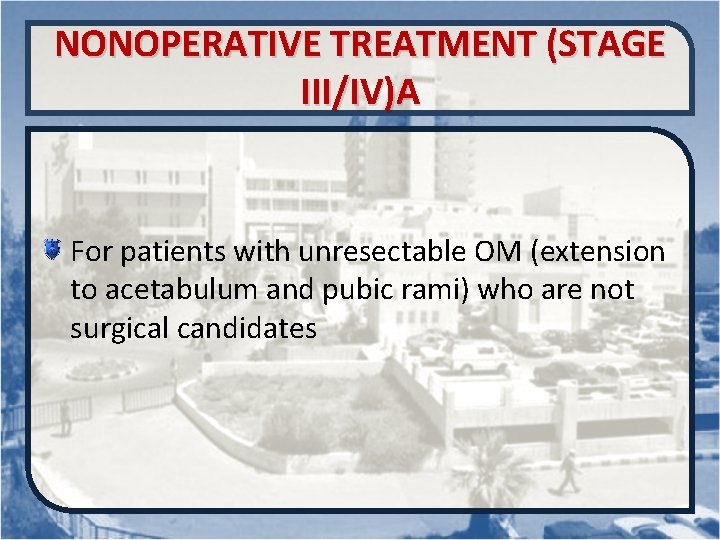 NONOPERATIVE TREATMENT (STAGE III/IV)A

For patients with unresectable OM (extension to acetabulum and pubic rami) who are not surgical candidates